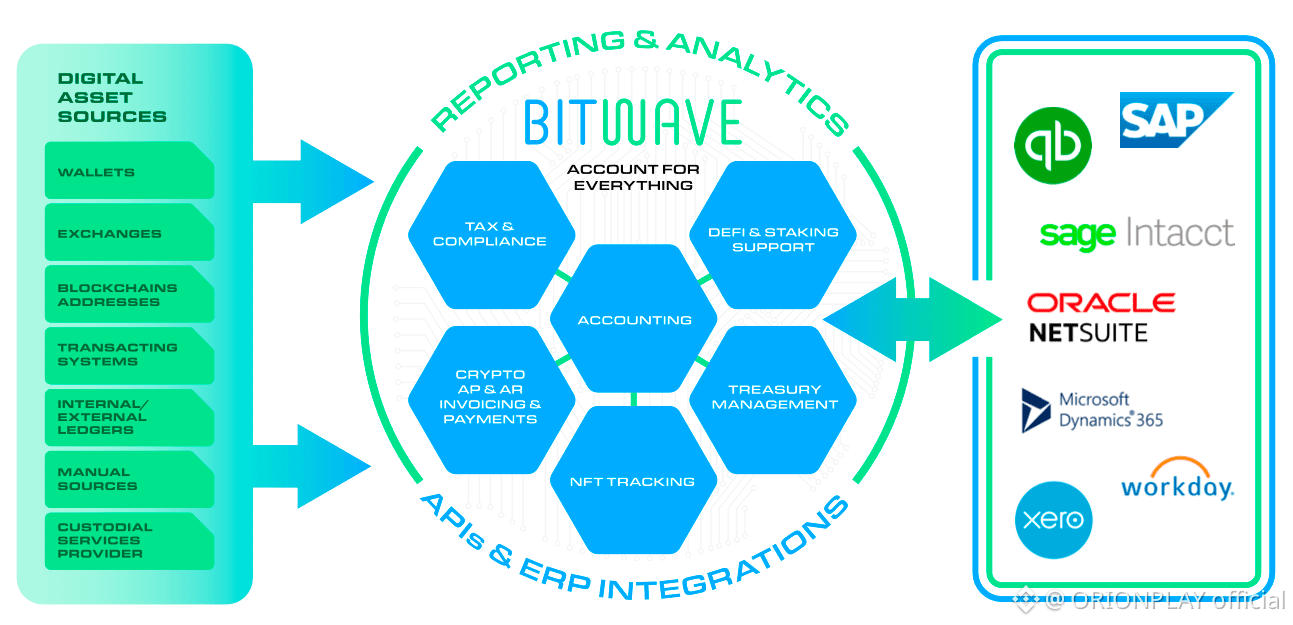 DIGITAL ASSET SOURCES

WALLETS

EXCHANGES

BLOCKCHAINS ADDRESSES

TRANSACTING SYSTEMS

INTERNAL/ EXTERNAL LEDGERS

MANUAL SOURCES

CUSTODIAL SERVICES PROVIDER

REPORTING & ANALYTICS

BITWAVE

ACCOUNT FOR EVERYTHING

TAX & COMPLIANCE

DEFI & STAKING SUPPORT

ACCOUNTING

CRYPTO AP & AR INVOICING & PAYMENTS

TREASURY MANAGEMENT

NFT TRACKING

APIs & ERP INTEGRATIONS

qb

SAP

sage Intacct

ORACLE NETSUITE

Microsoft Dynamics 365

xero

workday.

@ ORIONPLAY official